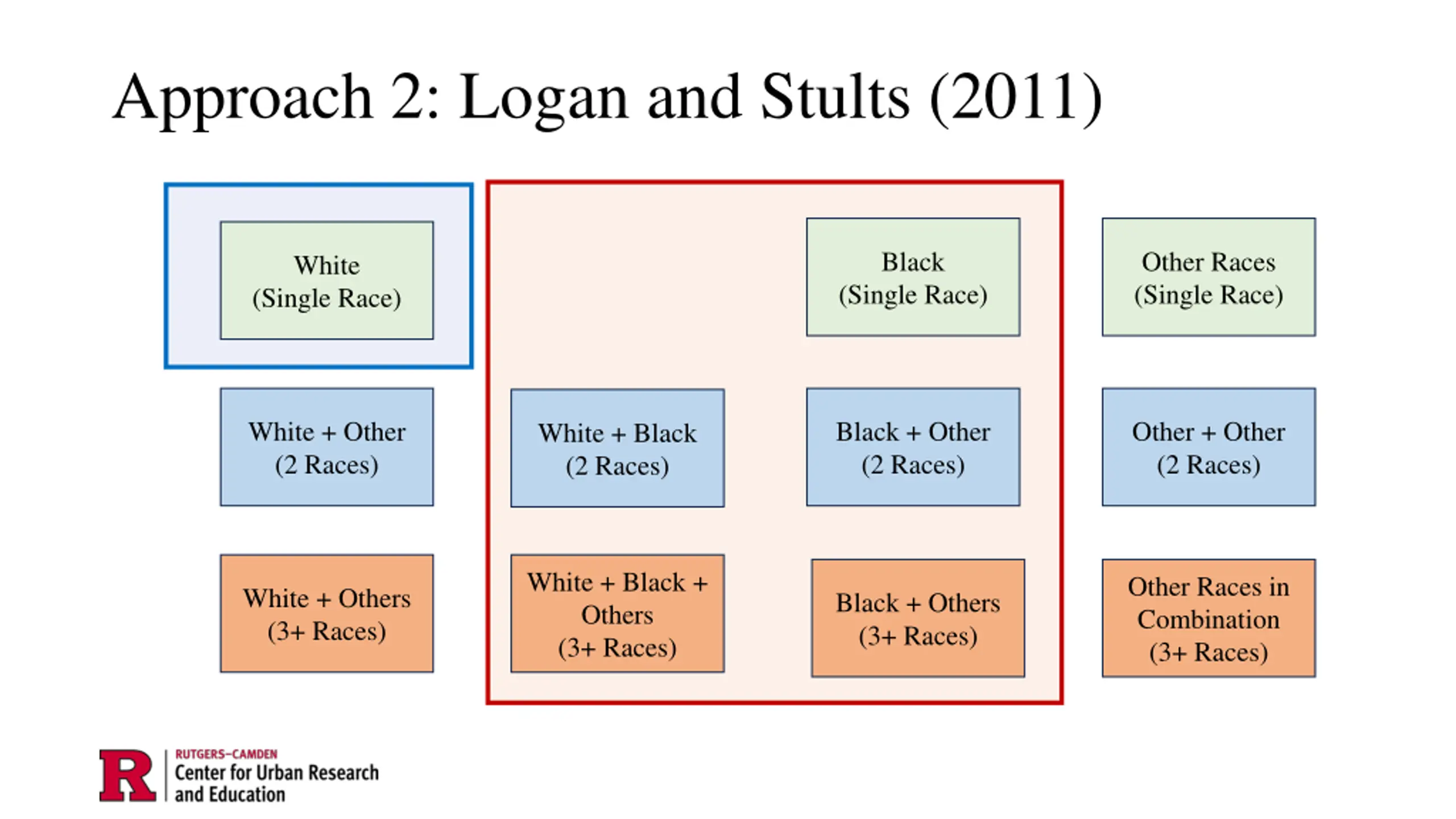 Approach 2: Logan and Stults (2011)

White
(Single Race)

Black
(Single Race)

Other Races
(Single Race)

White + Other
(2 Races)

White + Black
(2 Races)

Black + Other
(2 Races)

Other + Other
(2 Races)

White + Others
(3+ Races)

White + Black + Others
(3+ Races)

Black + Others
(3+ Races)

Other Races in Combination
(3+ Races)

R
RUTGERS–CAMDEN
Center for Urban Research and Education